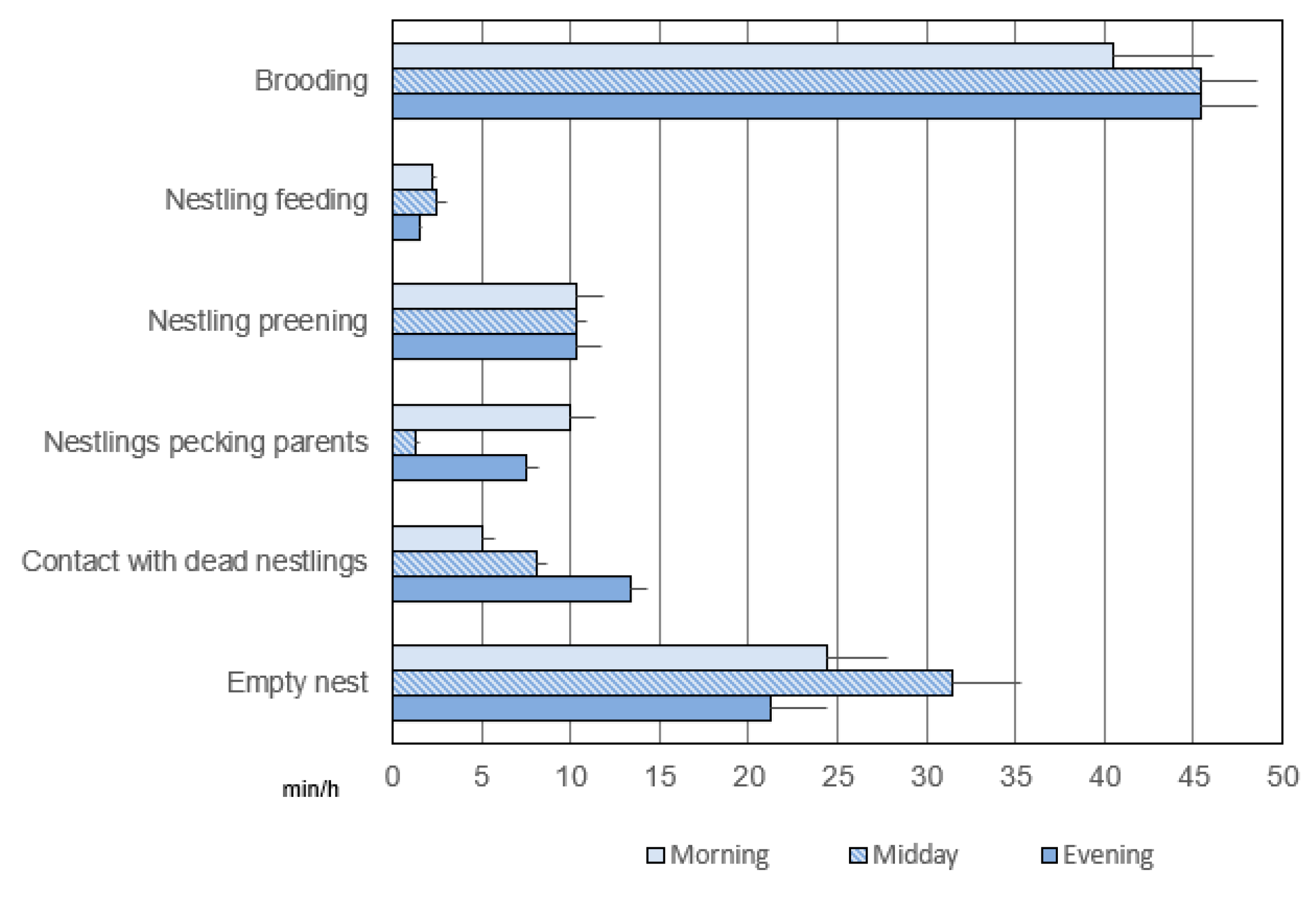 Brooding
Nestling feeding
Nestling preening
Nestlings pecking parents
Contact with dead nestlings
Empty nest

min/h
0 5 10 15 20 25 30 35 40 45 50

Morning Midday Evening